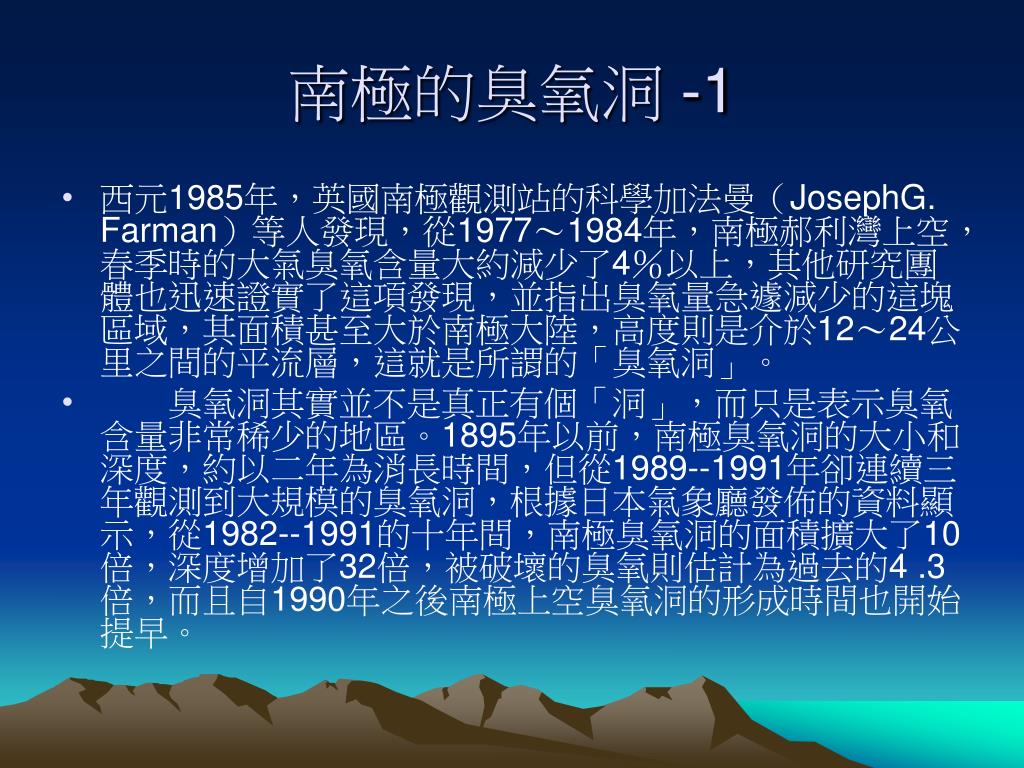 南極的臭氧洞 -1

• 西元1985年，英國南極觀測站的科學加法曼（JosephG. Farman）等人發現，從1977～1984年，南極郝利灣上空，春季時的大氣臭氧含量大約減少了4％以上，其他研究團體也迅速證實了這項發現，並指出臭氧量急遽減少的這塊區域，其面積甚至大於南極大陸，高度則是介於12～24公里之間的平流層，這就是所謂的「臭氧洞」。

• 臭氧洞其實並不是真正有個「洞」，而只是表示臭氧含量非常稀少的地區。1895年以前，南極臭氧洞的大小和深度，約以二年為消長時間，但從1989--1991年卻連續三年觀測到大規模的臭氧洞，根據日本氣象廳發佈的資料顯示，從1982--1991的十年間，南極臭氧洞的面積擴大了10倍，深度增加了32倍，被破壞的臭氧則估計為過去的4 .3倍，而且自1990年之後南極上空臭氧洞的形成時間也開始提早。